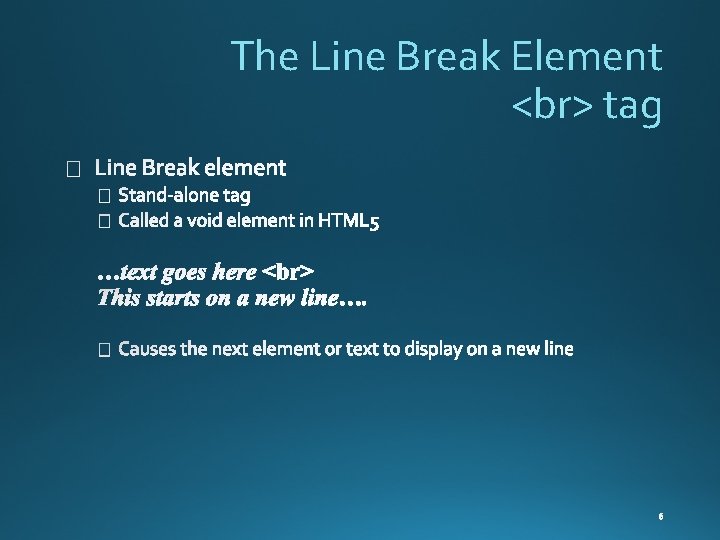 The Line Break Element
<br> tag

Line Break element
Stand-alone tag
Called a void element in HTML5

…text goes here <br>
This starts on a new line….

Causes the next element or text to display on a new line

6